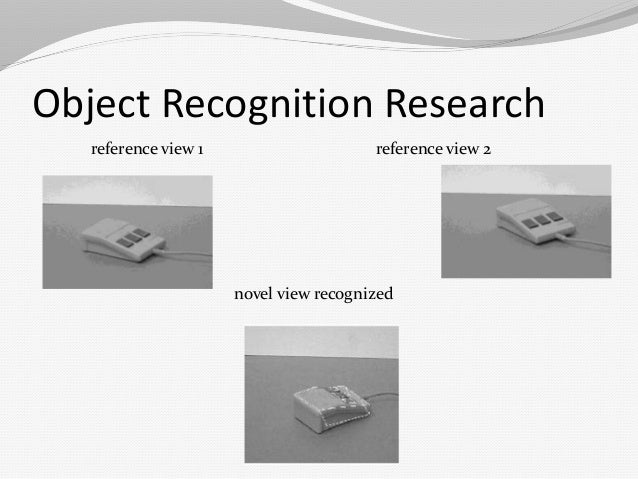 Object Recognition Research

reference view 1

reference view 2

novel view recognized